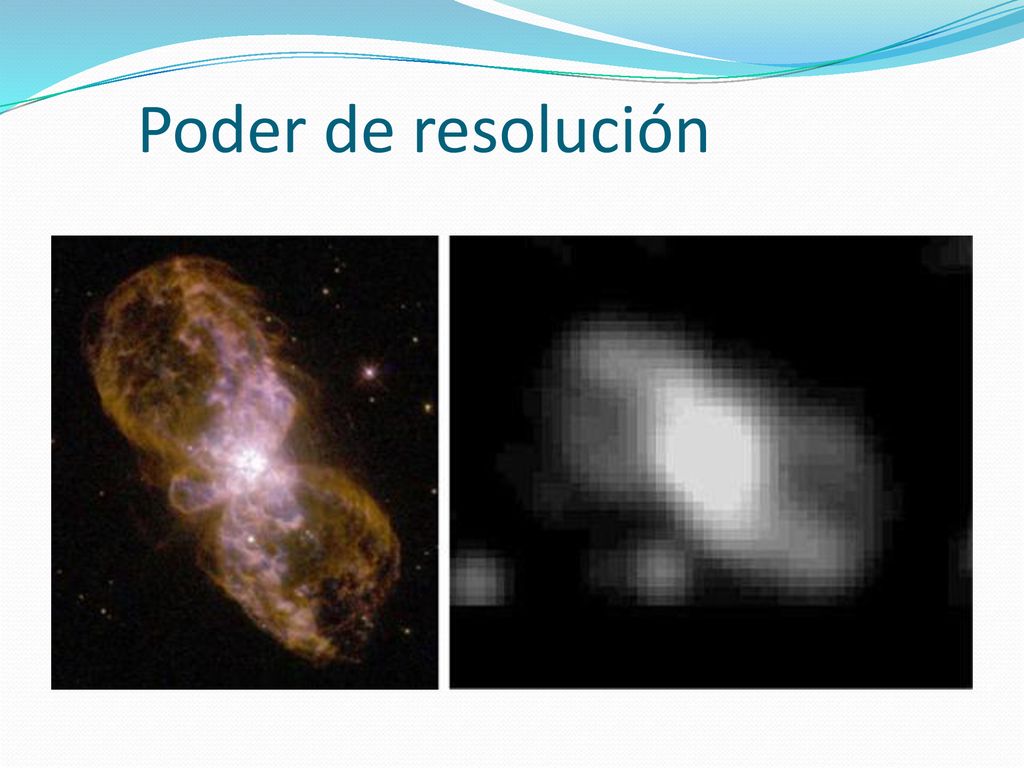 Poder de resolución